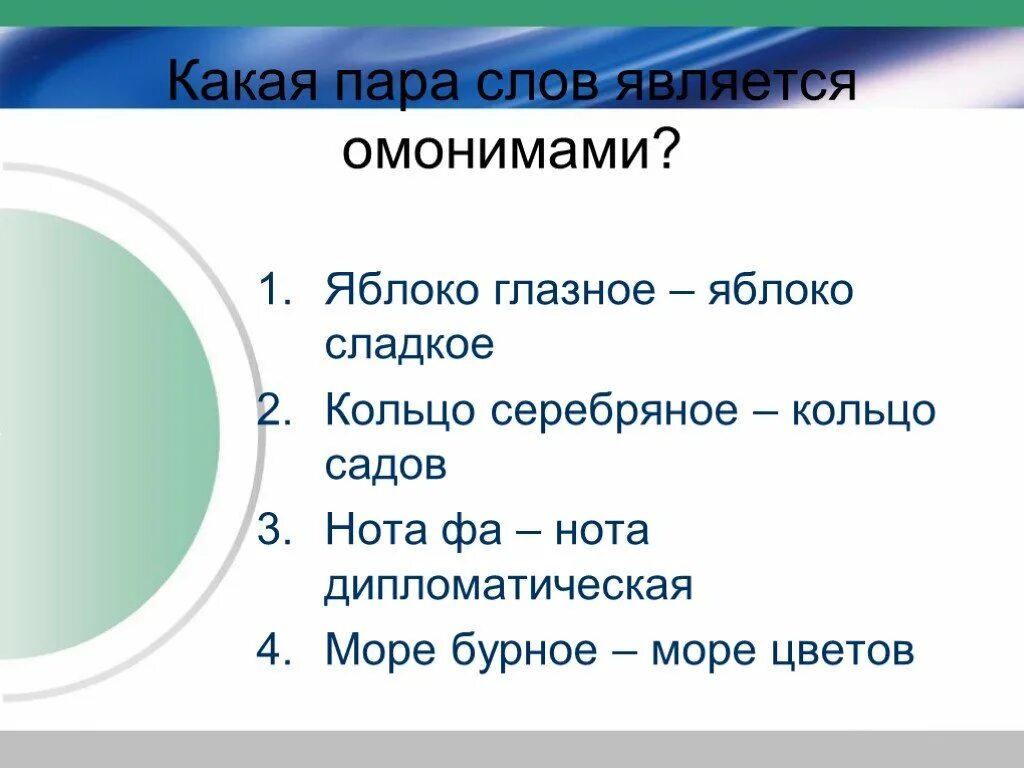 Какая пара слов является омонимами?

1. Яблоко глазное – яблоко сладкое
2. Кольцо серебряное – кольцо садов
3. Нота фа – нота дипломатическая
4. Море бурное – море цветов